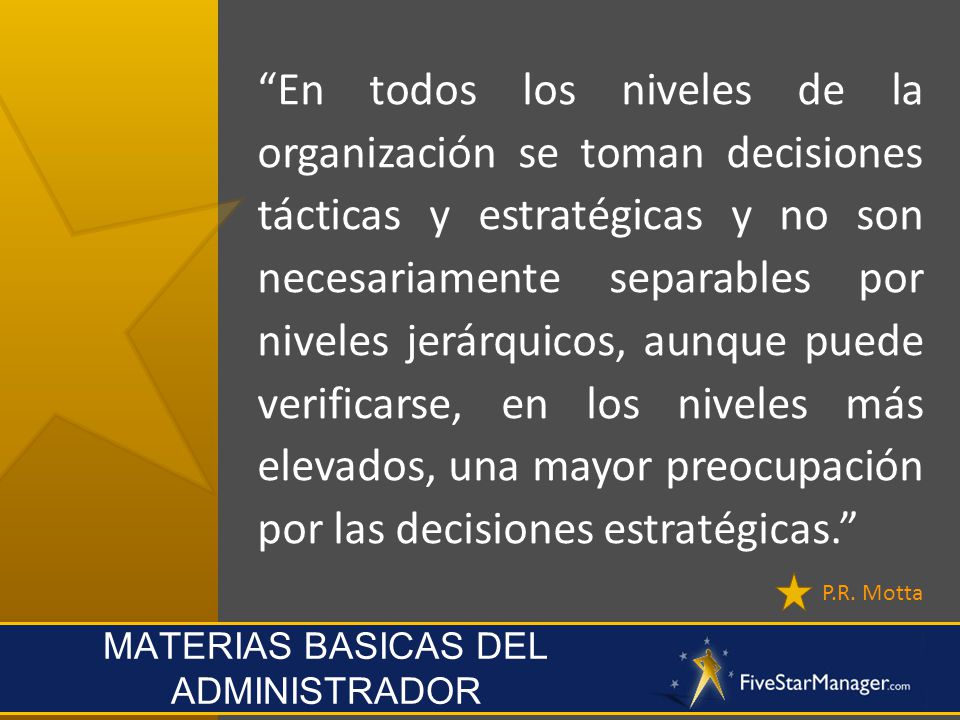 “En todos los niveles de la organización se toman decisiones tácticas y estratégicas y no son necesariamente separables por niveles jerárquicos, aunque puede verificarse, en los niveles más elevados, una mayor preocupación por las decisiones estratégicas.”

P.R. Motta

MATERIAS BASICAS DEL ADMINISTRADOR

FiveStarManager.com